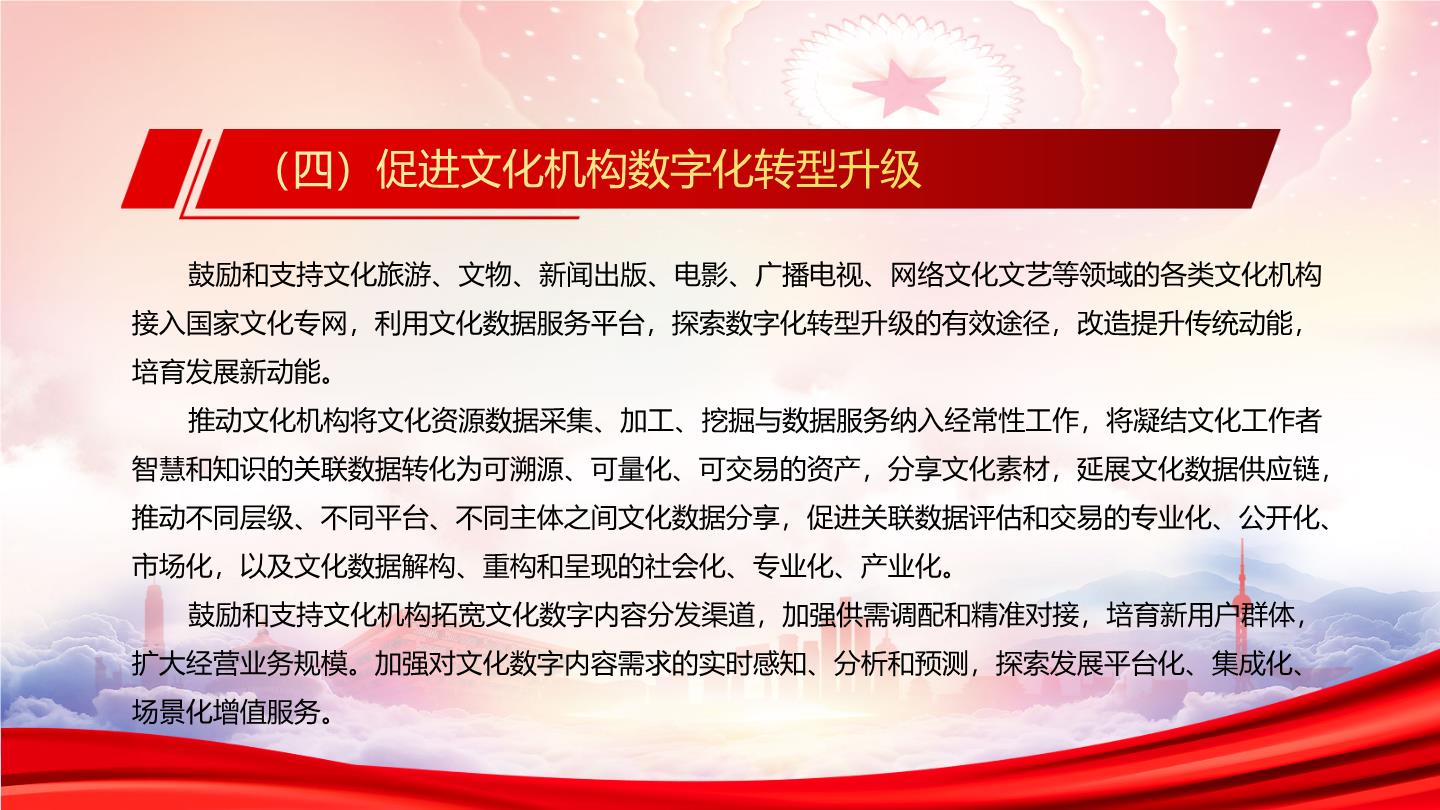 （四）促进文化机构数字化转型升级

鼓励和支持文化旅游、文物、新闻出版、电影、广播电视、网络文化文艺等领域的各类文化机构接入国家文化专网，利用文化数据服务平台，探索数字化转型升级的有效途径，改造提升传统动能，培育发展新动能。

推动文化机构将文化资源数据采集、加工、挖掘与数据服务纳入经常性工作，将凝结文化工作者智慧和知识的关联数据转化为可溯源、可量化、可交易的资产，分享文化素材，延展文化数据供应链，推动不同层级、不同平台、不同主体之间文化数据分享，促进关联数据评估和交易的专业化、公开化、市场化，以及文化数据解构、重构和呈现的社会化、专业化、产业化。

鼓励和支持文化机构拓宽文化数字内容分发渠道，加强供需调配和精准对接，培育新用户群体，扩大经营业务规模。加强对文化数字内容需求的实时感知、分析和预测，探索发展平台化、集成化、场景化增值服务。